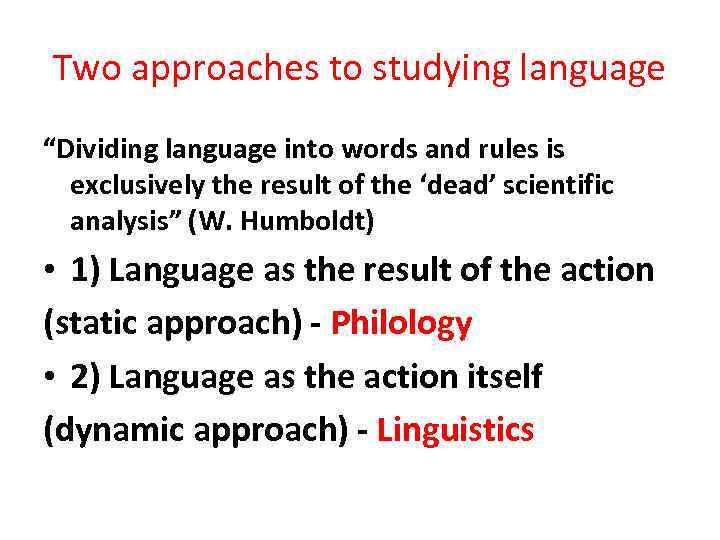 Two approaches to studying language

“Dividing language into words and rules is exclusively the result of the ‘dead’ scientific analysis” (W. Humboldt)

• 1) Language as the result of the action

(static approach) - Philology

• 2) Language as the action itself

(dynamic approach) - Linguistics